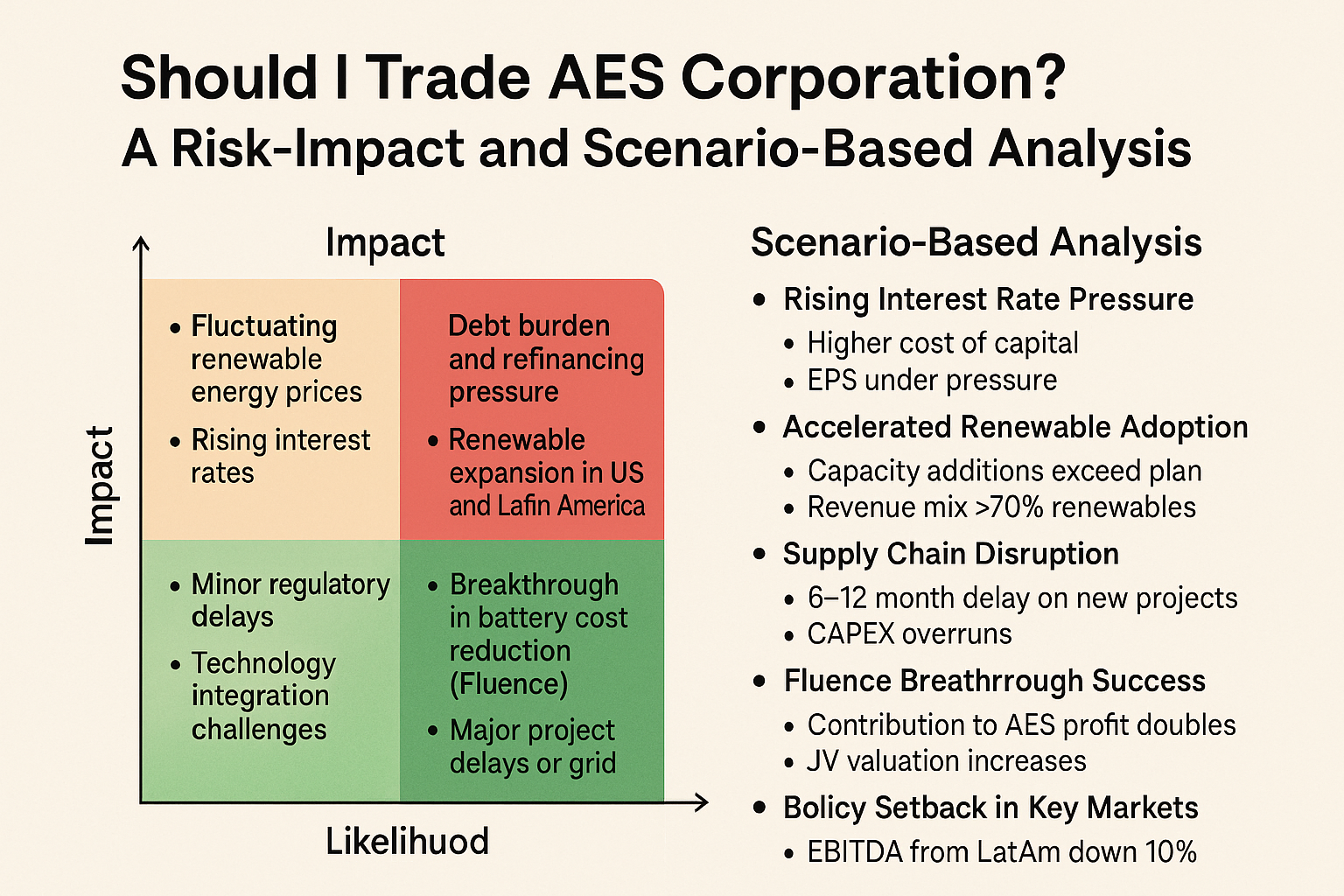 Should I Trade AES Corporation?
A Risk-Impact and Scenario-Based Analysis

Impact

Impact

• Fluctuating renewable energy prices
• Rising interest rates

Debt burden and refinancing pressure
• Renewable expansion in US and Lafin America

• Minor regulatory delays
• Technology integration challenges

• Breakthrough in battery cost reduction (Fluence)
• Major project delays or grid

Likelihuod

Scenario-Based Analysis

• Rising Interest Rate Pressure
• Higher cost of capital
• EPS under pressure
• Accelerated Renewable Adoption
• Capacity additions exceed plan
• Revenue mix >70% renewables
• Supply Chain Disruption
• 6–12 month delay on new projects
• CAPEX overruns
• Fluence Breathrrough Success
• Contribution to AES profit doubles
• JV valuation increases
• Bolicy Setback in Key Markets
• EBITDA from LatAm down 10%